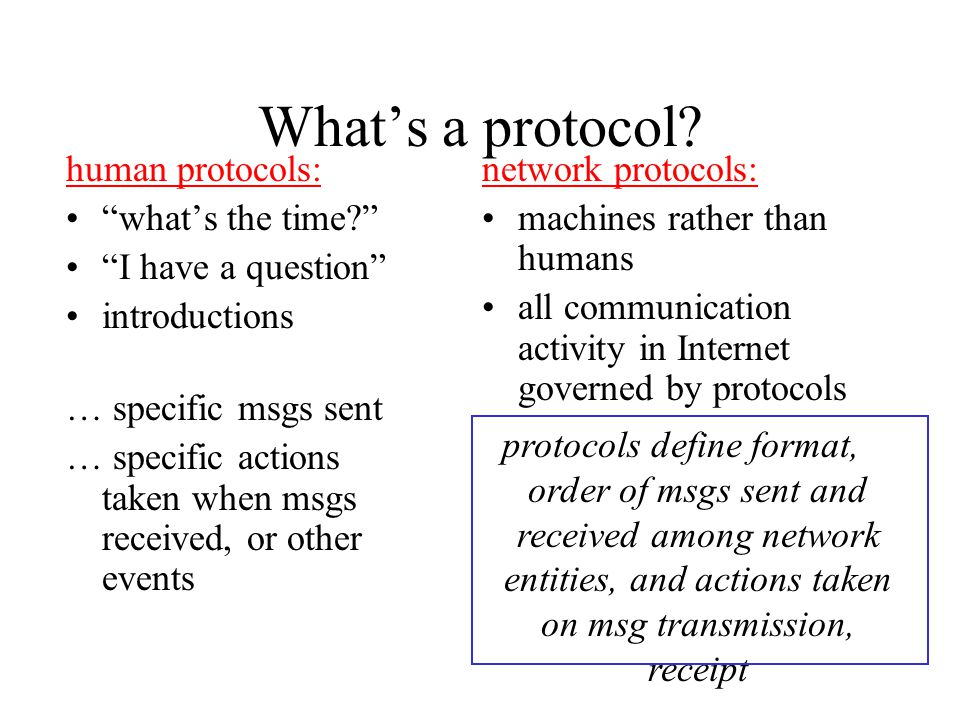 What’s a protocol?

human protocols:

• “what’s the time?”
• “I have a question”
• introductions

… specific msgs sent

… specific actions taken when msgs received, or other events

network protocols:

• machines rather than humans
• all communication activity in Internet governed by protocols

protocols define format, order of msgs sent and received among network entities, and actions taken on msg transmission, receipt